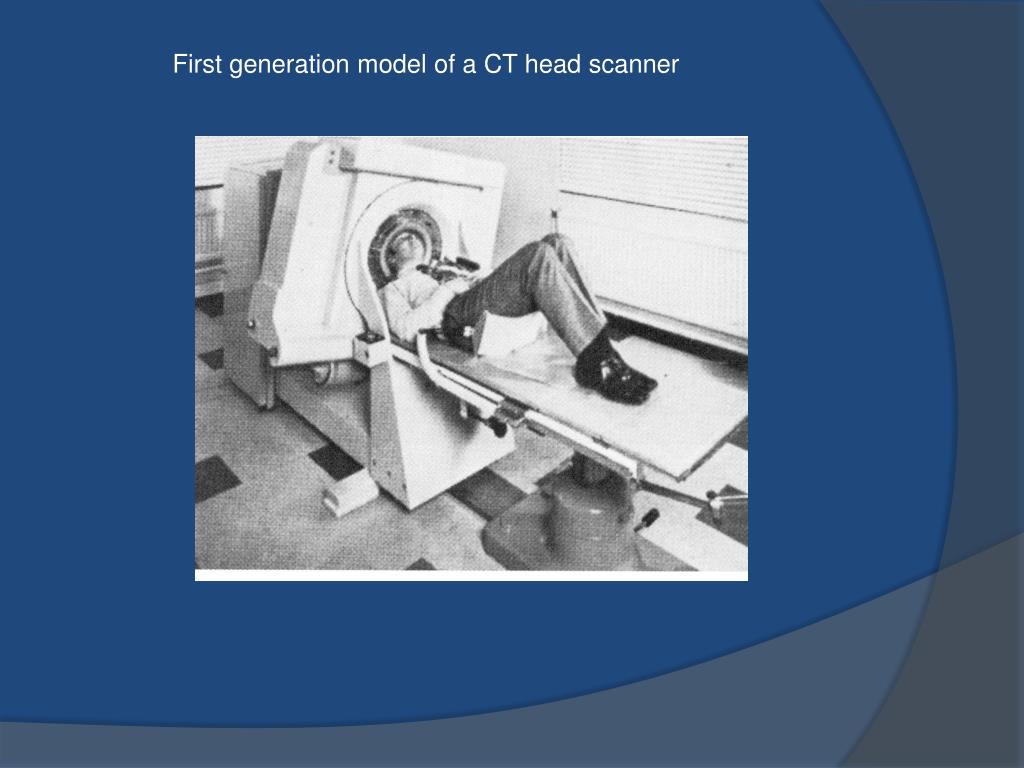 First generation model of a CT head scanner